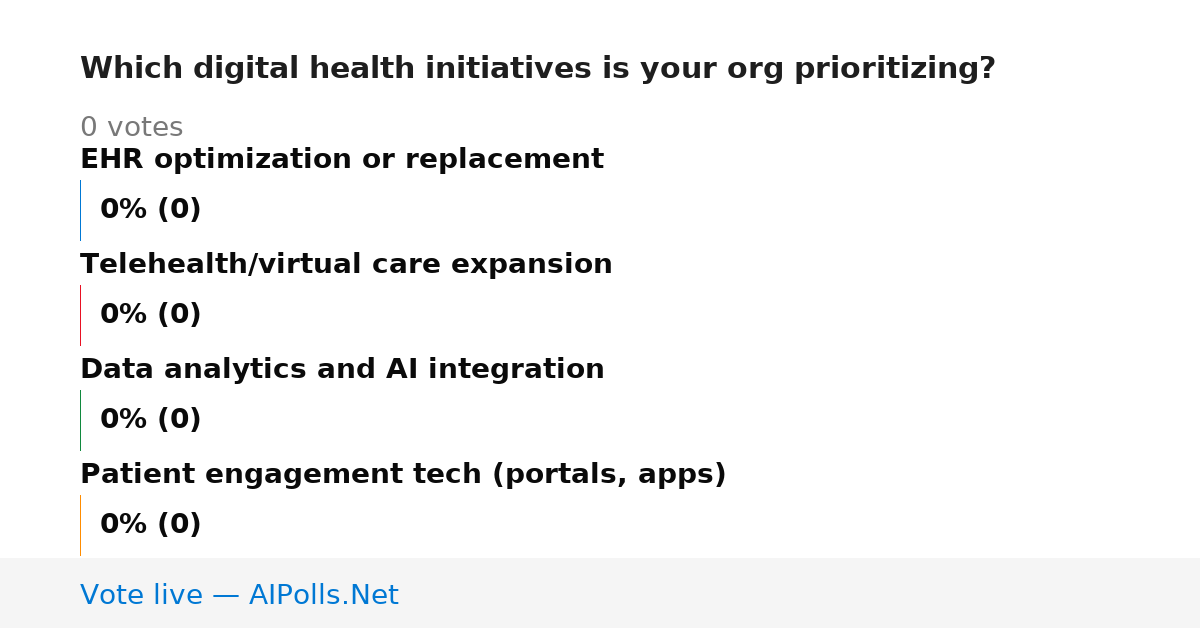 Which digital health initiatives is your org prioritizing?

0 votes

EHR optimization or replacement

0% (0)

Telehealth/virtual care expansion

0% (0)

Data analytics and AI integration

0% (0)

Patient engagement tech (portals, apps)

0% (0)

Vote live — AIPolls.Net